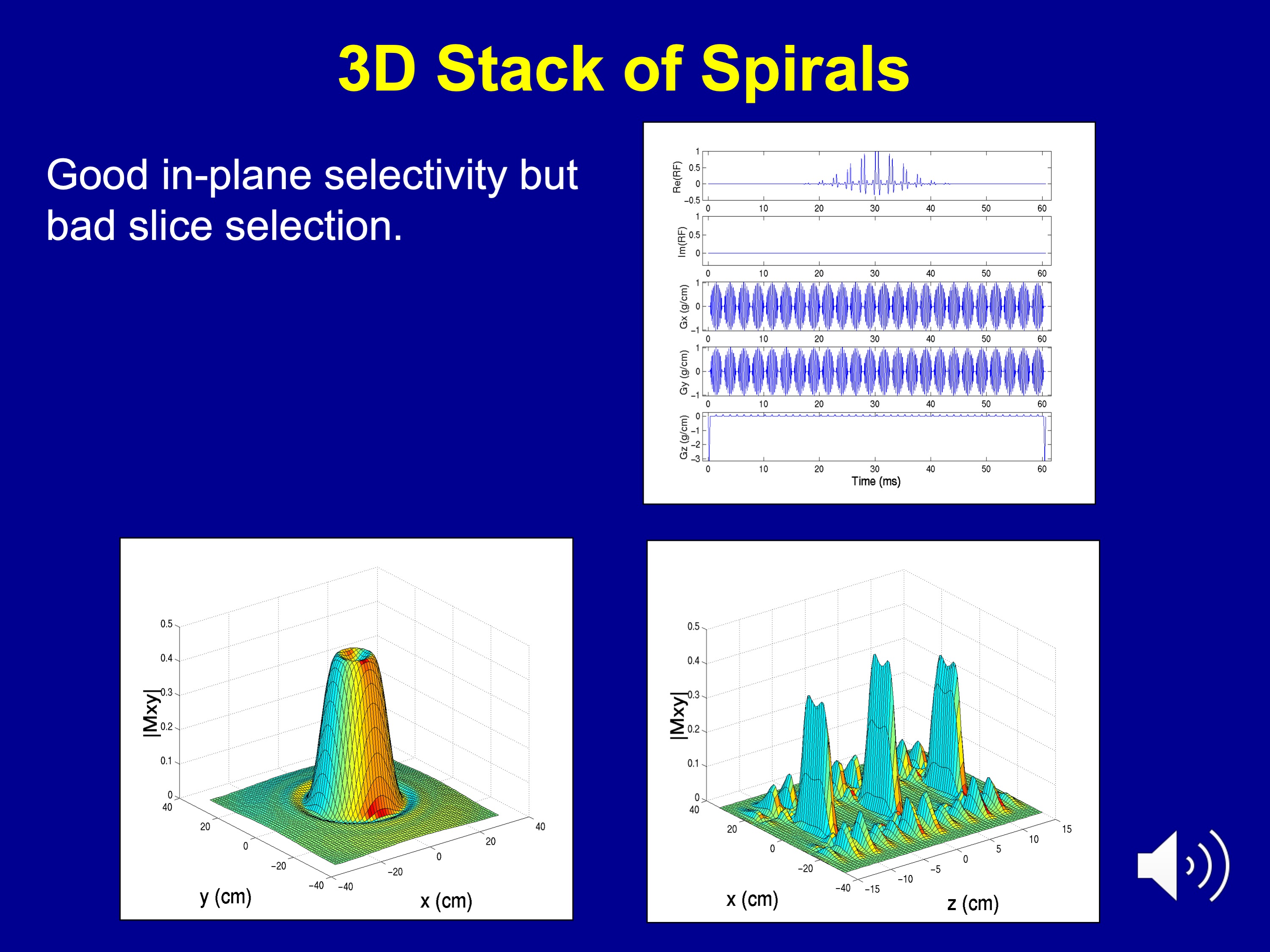 3D Stack of Spirals

Good in-plane selectivity but bad slice selection.

Re(RF)
1
0.5
0
−0.5
0 10 20 30 40 50 60

Im(RF)
1
0.5
0
0 10 20 30 40 50 60

Gx (g/cm)
1
0
−1
0 10 20 30 40 50 60

Gy (g/cm)
1
0
−1
0 10 20 30 40 50 60

Gz (g/cm)
0
−1
−2
−3
0 10 20 30 40 50 60
Time (ms)

|Mxy|
0.5
0.4
0.3
0.2
0.1
0
40
20
0
−20
−40
y (cm)
−40
−20
0
20
40
x (cm)

|Mxy|
0.5
0.4
0.3
0.2
0.1
0
40
20
0
−20
−40
x (cm)
−15
−10
−5
0
5
10
15
z (cm)